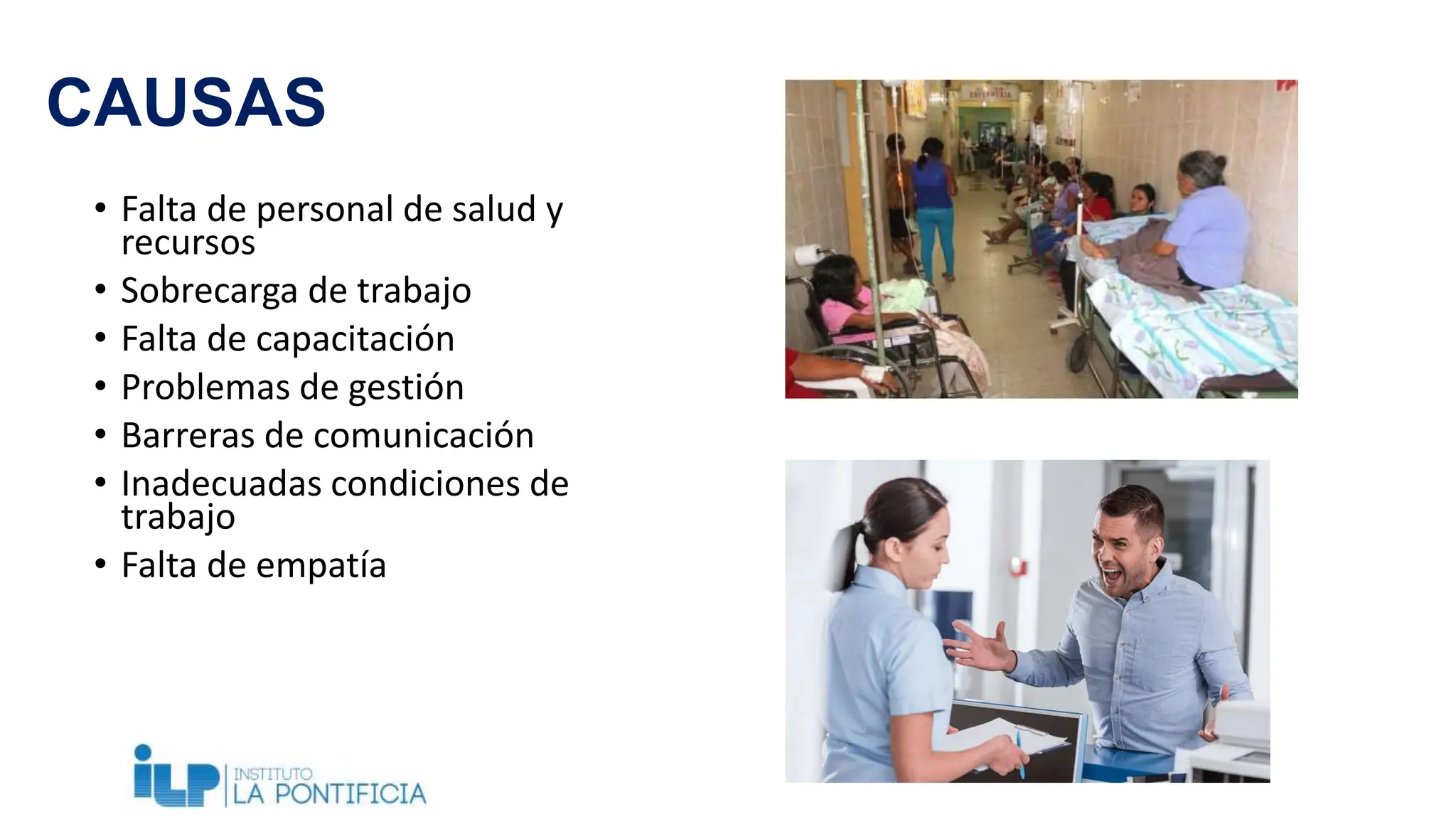 CAUSAS

• Falta de personal de salud y recursos
• Sobrecarga de trabajo
• Falta de capacitación
• Problemas de gestión
• Barreras de comunicación
• Inadecuadas condiciones de trabajo
• Falta de empatía

iLP INSTITUTO LA PONTIFICIA